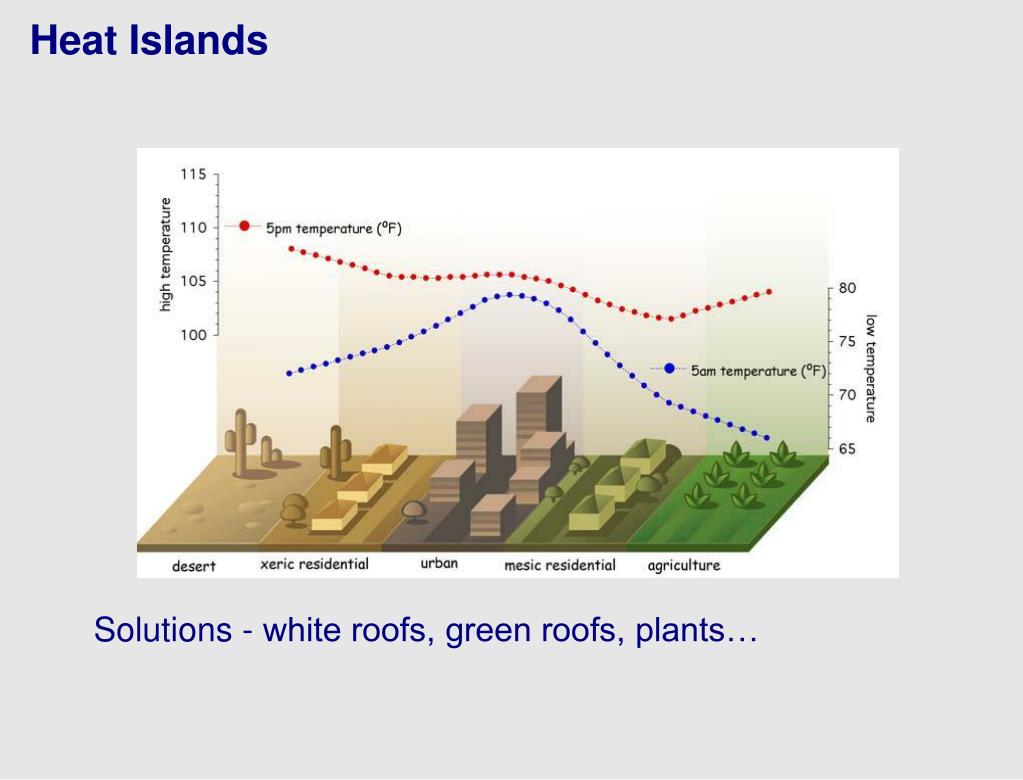 Heat Islands

115
110
105
100
high temperature

5pm temperature ($^oF$)

80
75
70
65
low temperature

5am temperature ($^oF$)

desert
xeric residential
urban
mesic residential
agriculture

Solutions - white roofs, green roofs, plants…